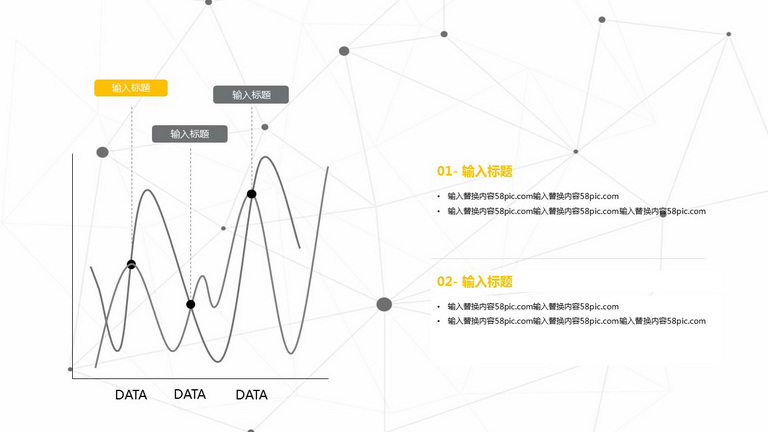 输入标题

输入标题

输入标题

DATA DATA DATA

01- 输入标题

• 输入替换内容58pic.com输入替换内容58pic.com
• 输入替换内容58pic.com输入替换内容58pic.com输入替换内容58pic.com

02- 输入标题

• 输入替换内容58pic.com输入替换内容58pic.com
• 输入替换内容58pic.com输入替换内容58pic.com输入替换内容58pic.com